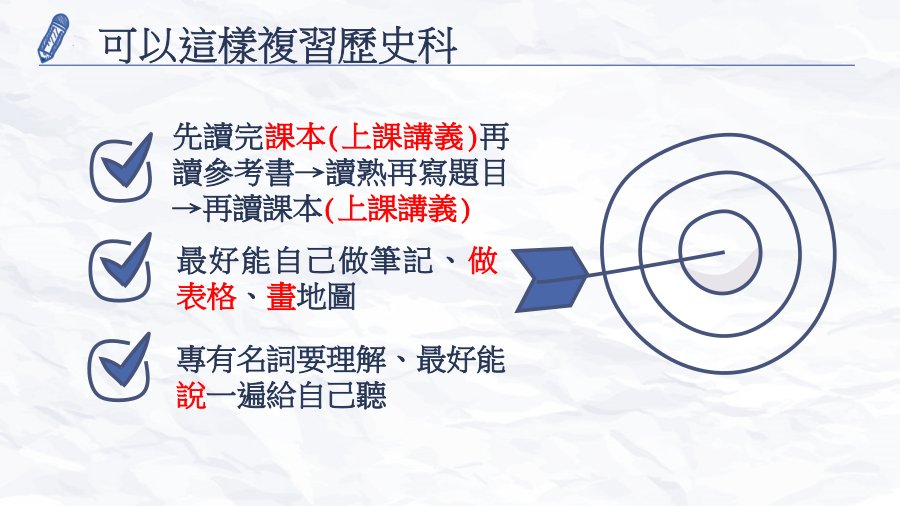 可以這樣複習歷史科

先讀完課本(上課講義)再讀參考書→讀熟再寫題目→再讀課本(上課講義)

最好能自己做筆記、做表格、畫地圖

專有名詞要理解、最好能說一遍給自己聽